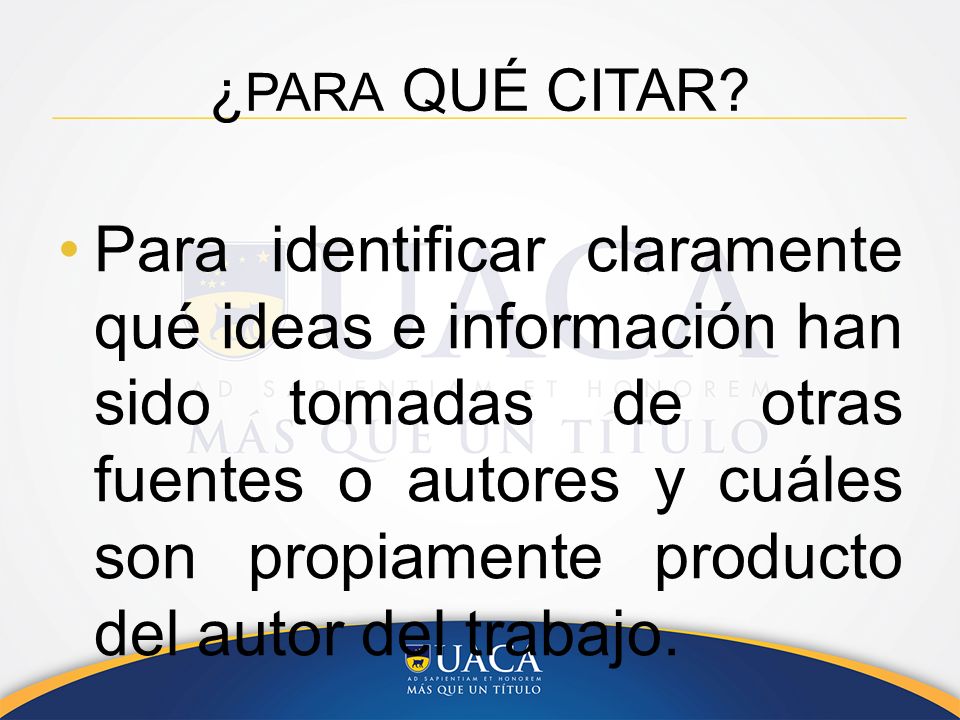 ¿PARA QUÉ CITAR?

• Para identificar claramente qué ideas e información han sido tomadas de otras fuentes o autores y cuáles son propiamente producto del autor del trabajo.

UACA
AD SAPIENTIAM ET HONOREM
MÁS QUE UN TÍTULO

UACA
AD SAPIENTIAM ET HONOREM
MÁS QUE UN TÍTULO